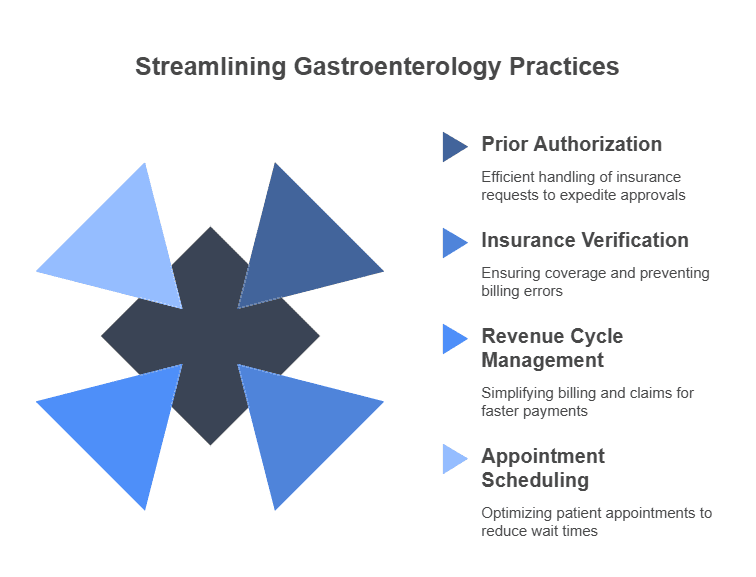 Streamlining Gastroenterology Practices

Prior Authorization

Efficient handling of insurance requests to expedite approvals

Insurance Verification

Ensuring coverage and preventing billing errors

Revenue Cycle Management

Simplifying billing and claims for faster payments

Appointment Scheduling

Optimizing patient appointments to reduce wait times